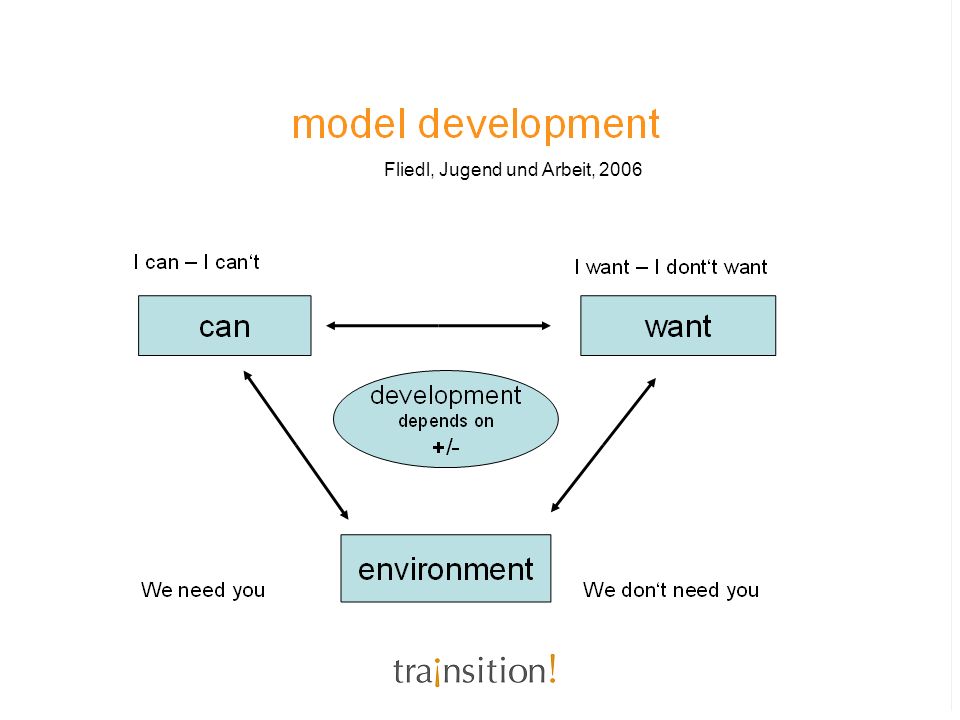 model development

Fliedl, Jugend und Arbeit, 2006

I can – I can‘t

I want – I dont‘t want

can

want

development
depends on
+/-

environment

We need you

We don‘t need you

trainsition!